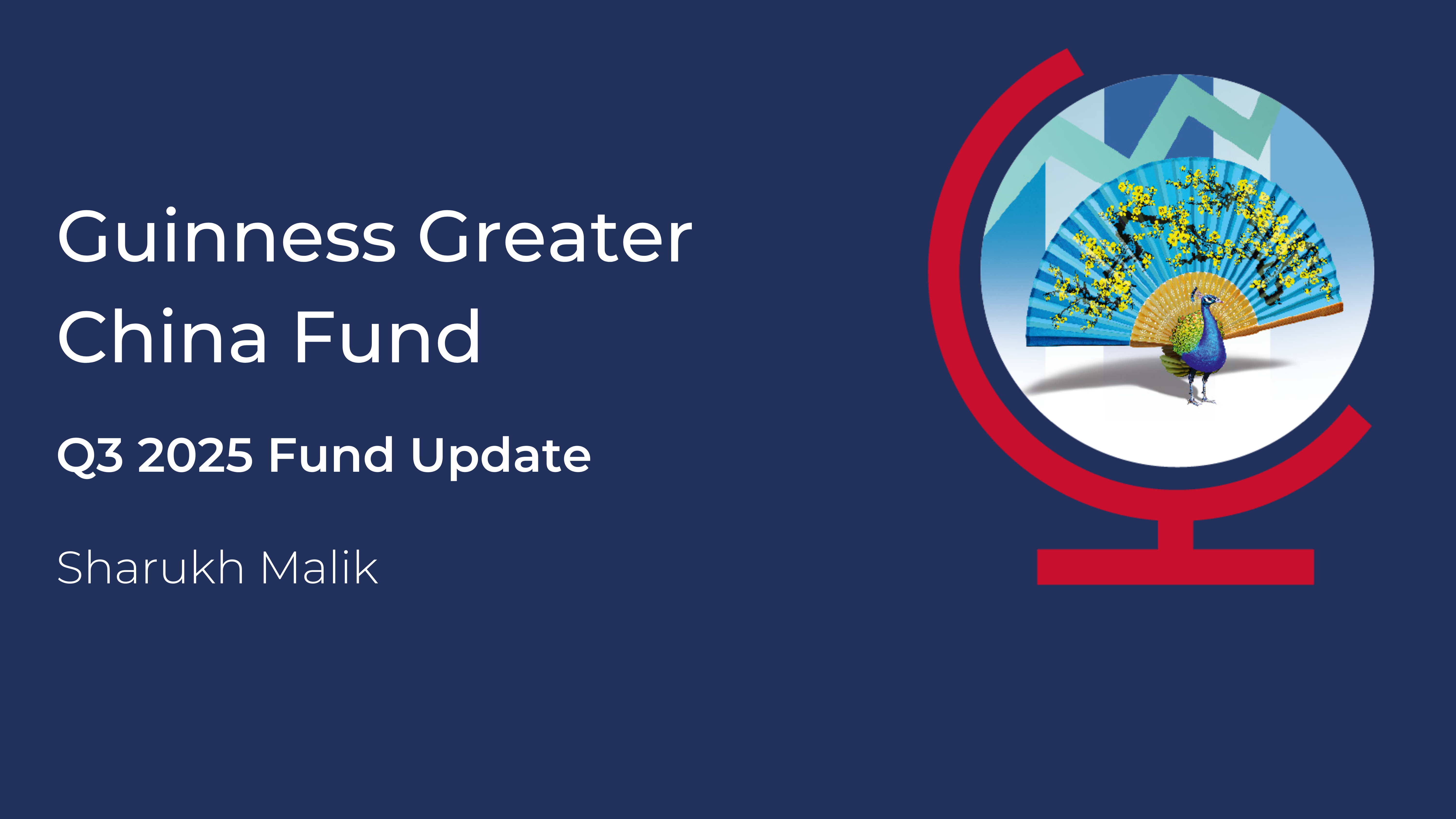 Guinness Greater China Fund

Q3 2025 Fund Update

Sharukh Malik